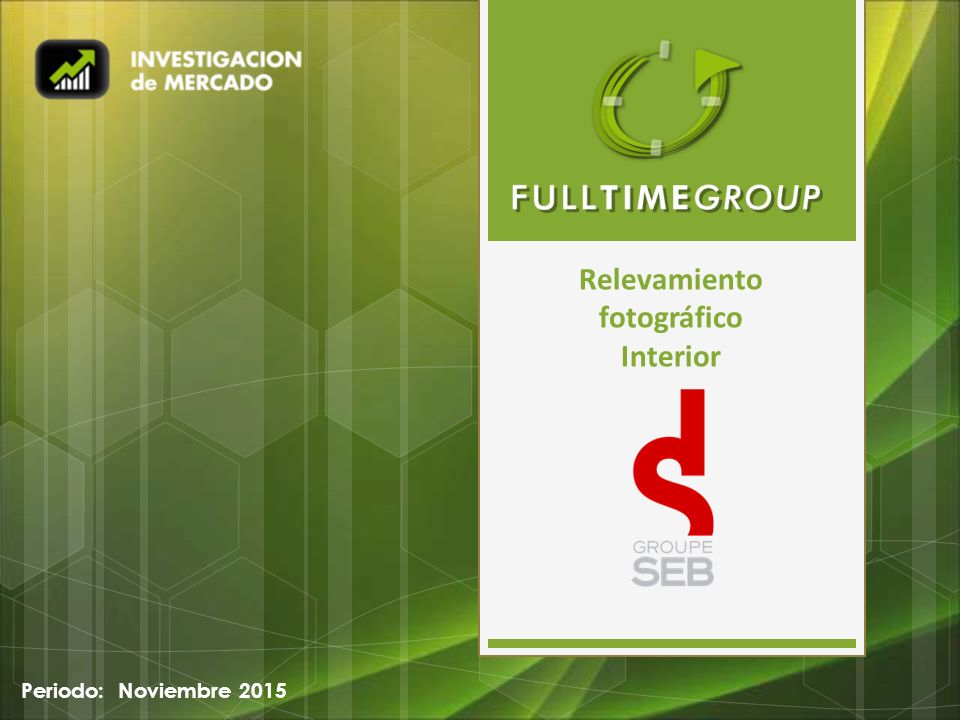 INVESTIGACION de MERCADO

FULLTIMEGROUP

Relevamiento fotográfico Interior

GROUPE SEB

Periodo: Noviembre 2015